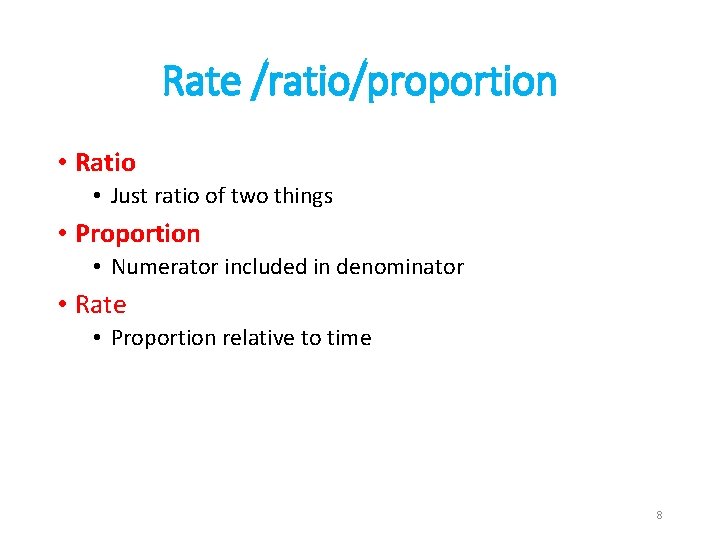 Rate /ratio/proportion

• Ratio
  • Just ratio of two things
• Proportion
  • Numerator included in denominator
• Rate
  • Proportion relative to time

8